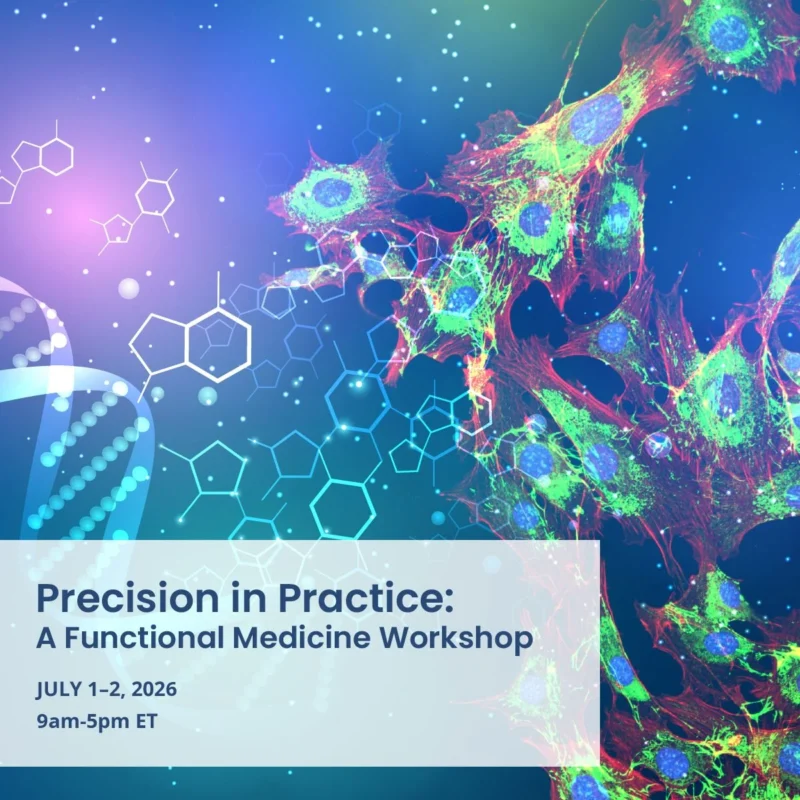 Precision in Practice:
A Functional Medicine Workshop

JULY 1–2, 2026
9am-5pm ET